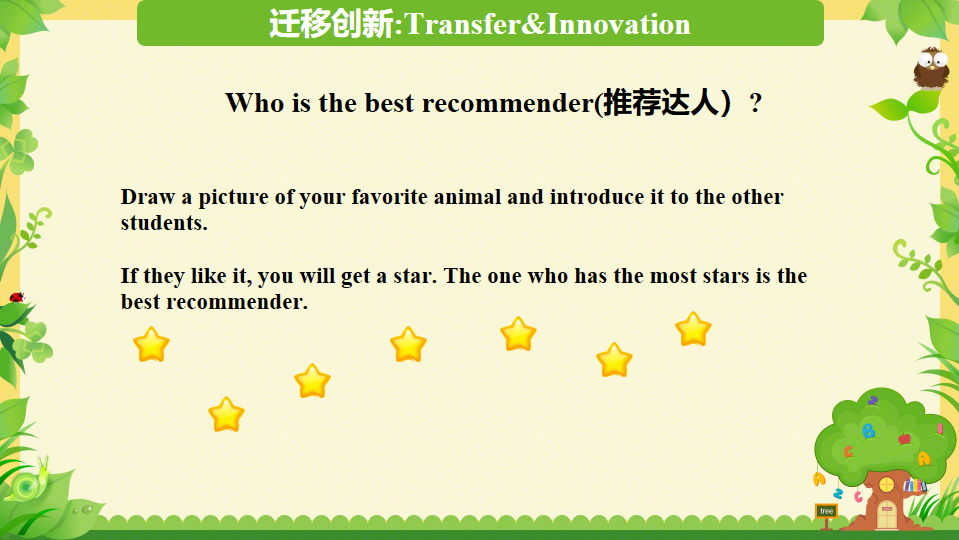 迁移创新:Transfer&Innovation

Who is the best recommender(推荐达人）?

Draw a picture of your favorite animal and introduce it to the other students.

If they like it, you will get a star. The one who has the most stars is the best recommender.

tree